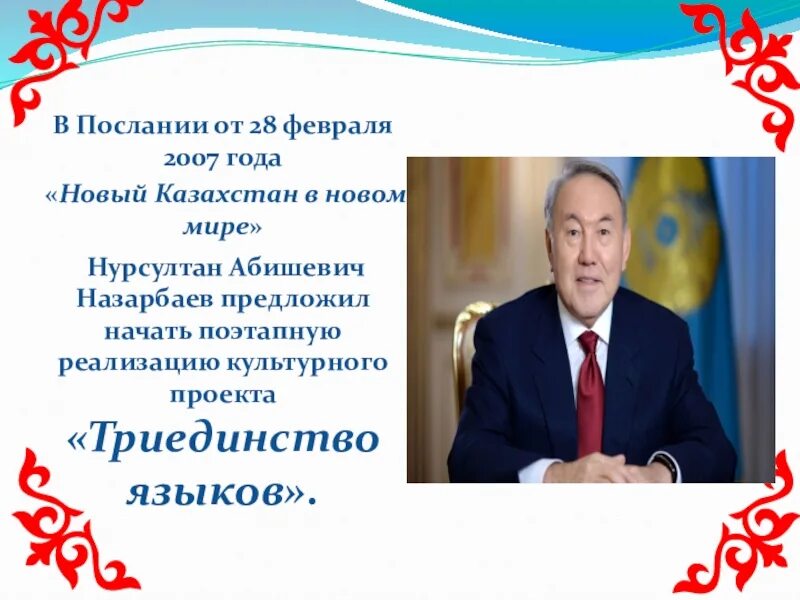 В Послании от 28 февраля 2007 года «Новый Казахстан в новом мире»

Нурсултан Абишевич Назарбаев предложил начать поэтапную реализацию культурного проекта «Триединство языков».